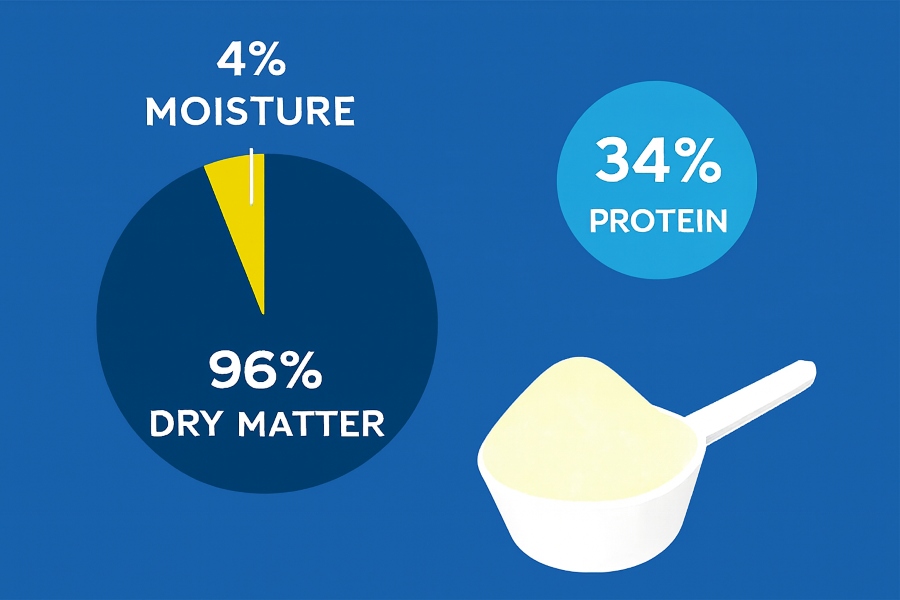 4%
MOISTURE

96%
DRY MATTER

34%
PROTEIN